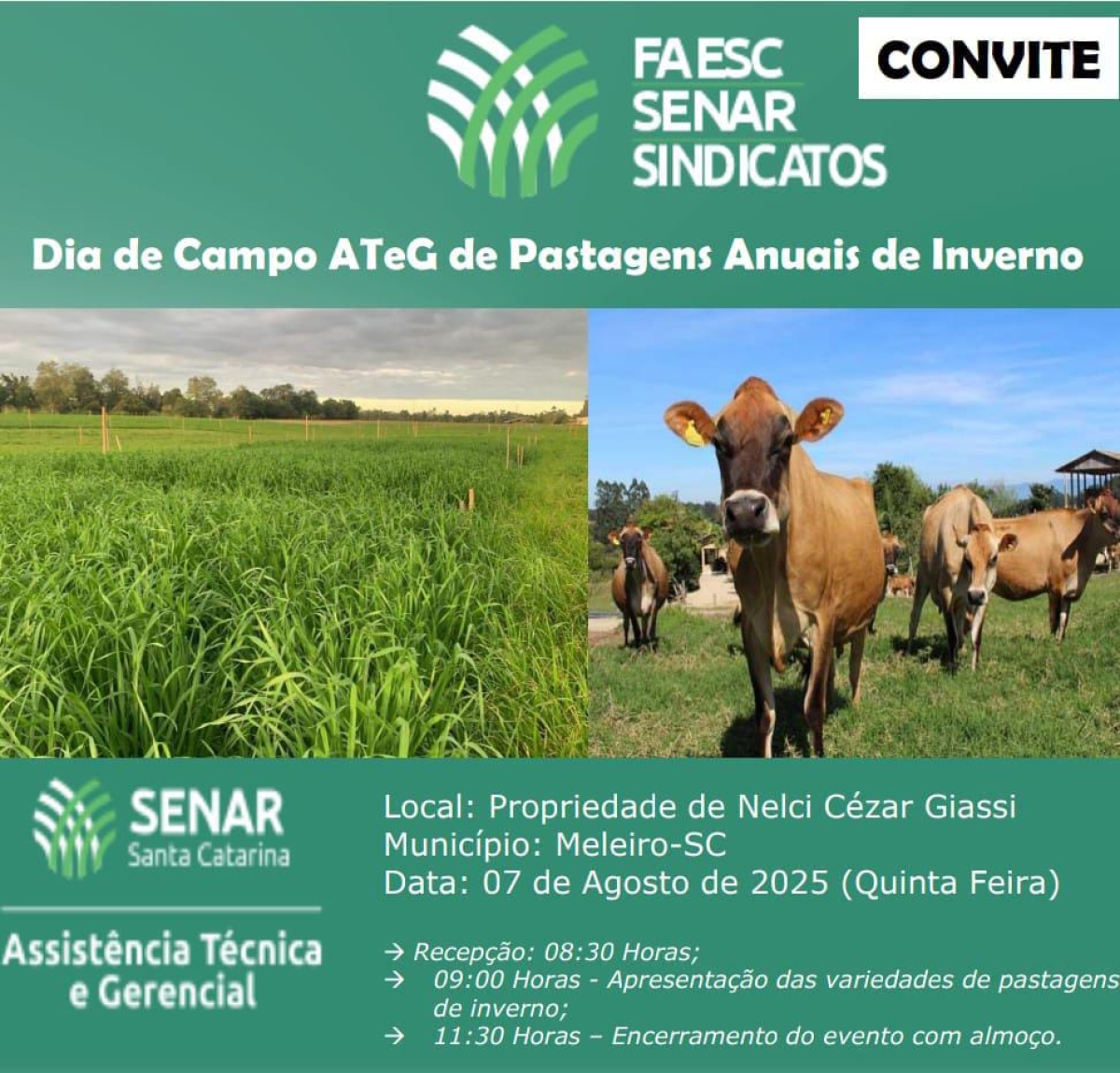 FAESC
SENAR
SINDICATOS

CONVITE

Dia de Campo ATeG de Pastagens Anuais de Inverno

SENAR
Santa Catarina

Assistência Técnica e Gerencial

Local: Propriedade de Nelci Cézar Giassi
Município: Meleiro-SC
Data: 07 de Agosto de 2025 (Quinta Feira)

→ Recepção: 08:30 Horas;
→ 09:00 Horas - Apresentação das variedades de pastagens de inverno;
→ 11:30 Horas – Encerramento do evento com almoço.